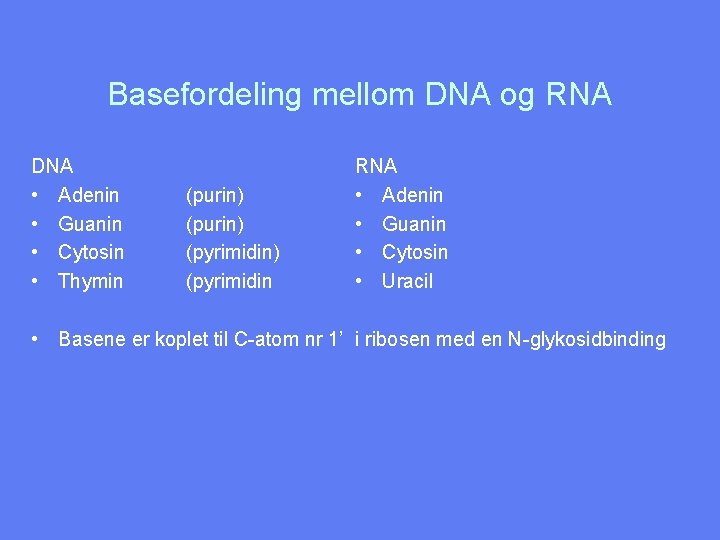 Basefordeling mellom DNA og RNA

DNA
• Adenin (purin)
• Guanin (purin)
• Cytosin (pyrimidin)
• Thymin (pyrimidin

RNA
• Adenin
• Guanin
• Cytosin
• Uracil

• Basene er koplet til C-atom nr 1’ i ribosen med en N-glykosidbinding